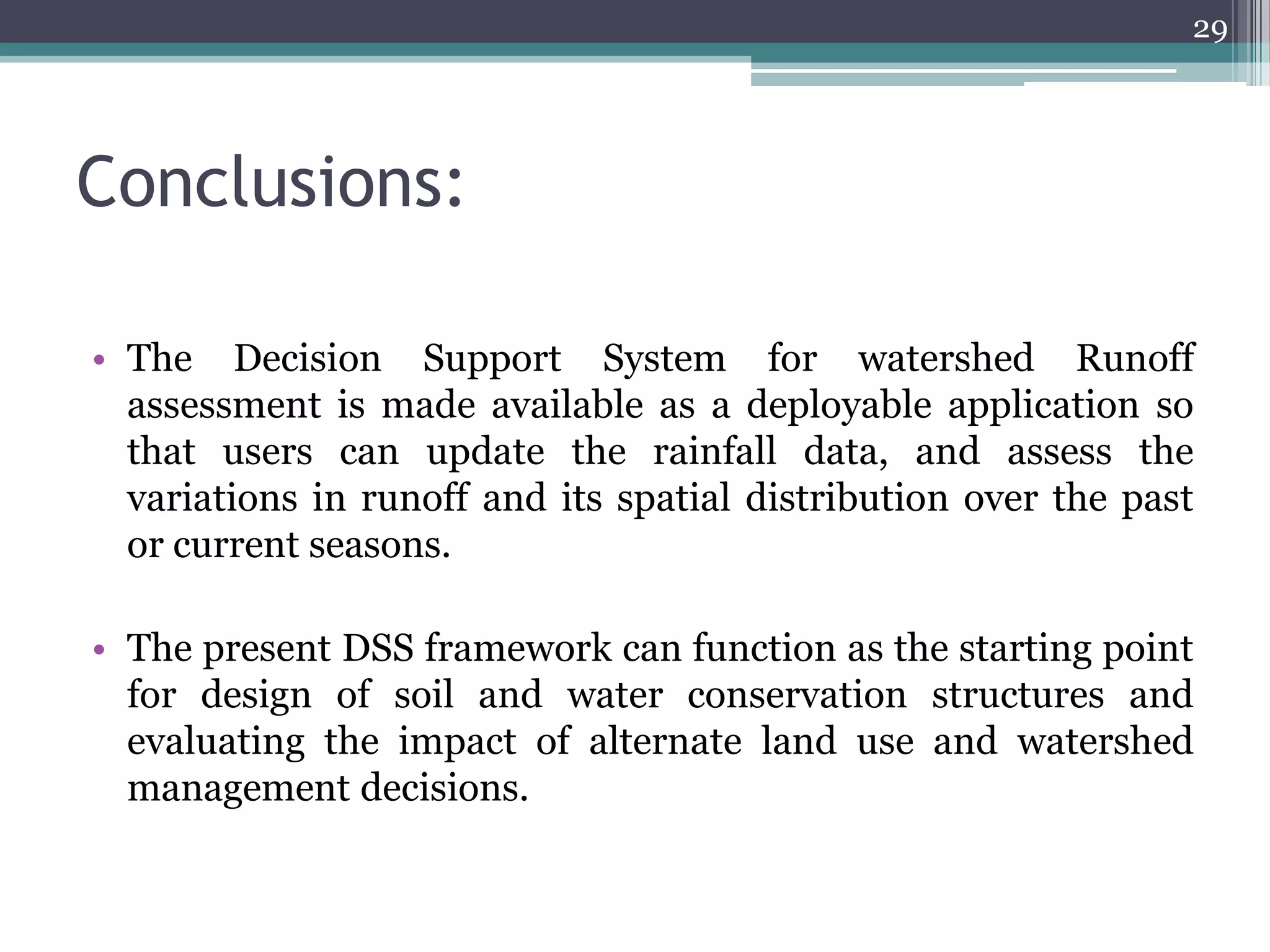 29

Conclusions:

• The Decision Support System for watershed Runoff assessment is made available as a deployable application so that users can update the rainfall data, and assess the variations in runoff and its spatial distribution over the past or current seasons.

• The present DSS framework can function as the starting point for design of soil and water conservation structures and evaluating the impact of alternate land use and watershed management decisions.